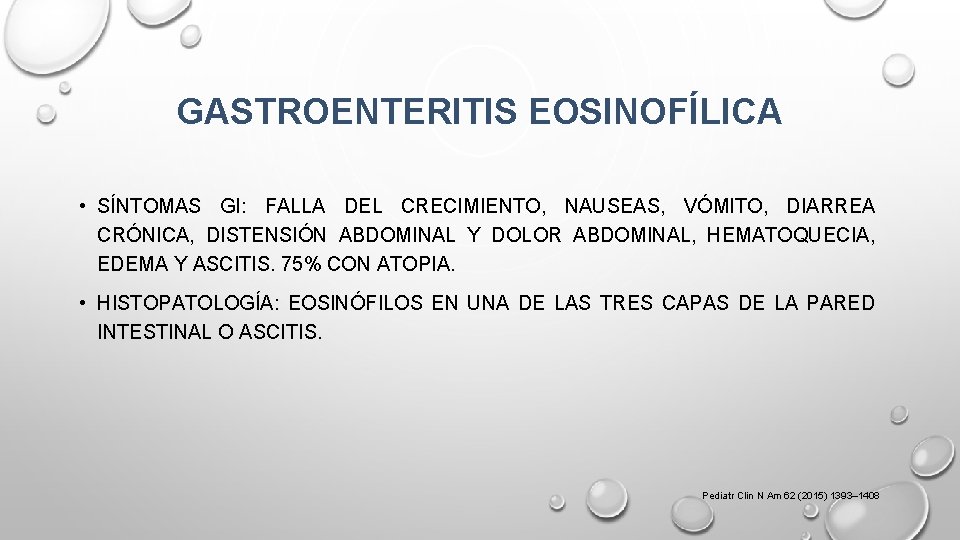 GASTROENTERITIS EOSINOFÍLICA

• SÍNTOMAS GI: FALLA DEL CRECIMIENTO, NAUSEAS, VÓMITO, DIARREA CRÓNICA, DISTENSIÓN ABDOMINAL Y DOLOR ABDOMINAL, HEMATOQUECIA, EDEMA Y ASCITIS. 75% CON ATOPIA.

• HISTOPATOLOGÍA: EOSINÓFILOS EN UNA DE LAS TRES CAPAS DE LA PARED INTESTINAL O ASCITIS.

Pediatr Clin N Am 62 (2015) 1393–1408